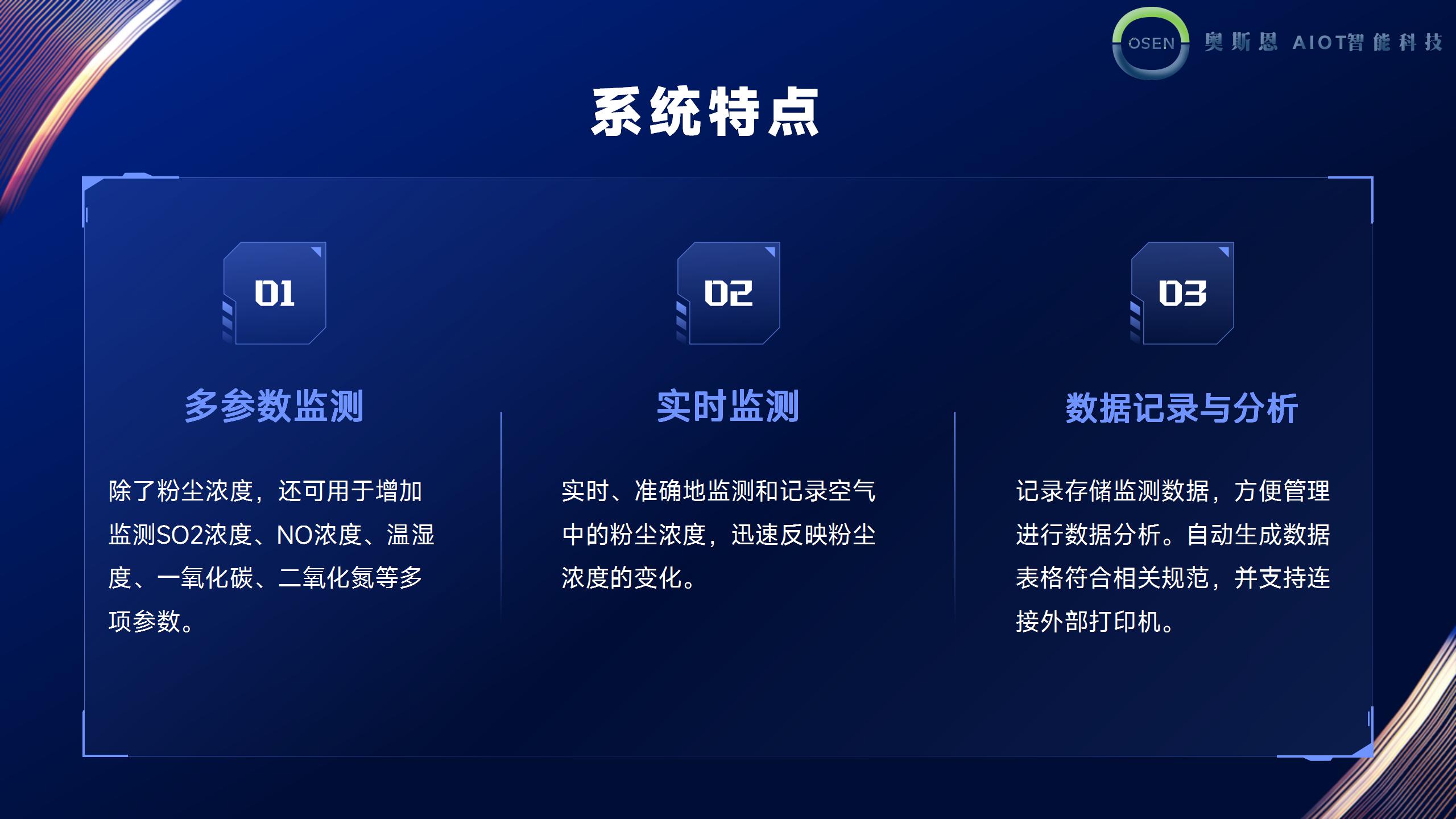 OSEN 奥斯恩 AIOT智能科技

系统特点

01

多参数监测

除了粉尘浓度，还可用于增加监测SO2浓度、NO浓度、温湿度、一氧化碳、二氧化氮等多项参数。

02

实时监测

实时、准确地监测和记录空气中的粉尘浓度，迅速反映粉尘浓度的变化。

03

数据记录与分析

记录存储监测数据，方便管理进行数据分析。自动生成数据表格符合相关规范，并支持连接外部打印机。